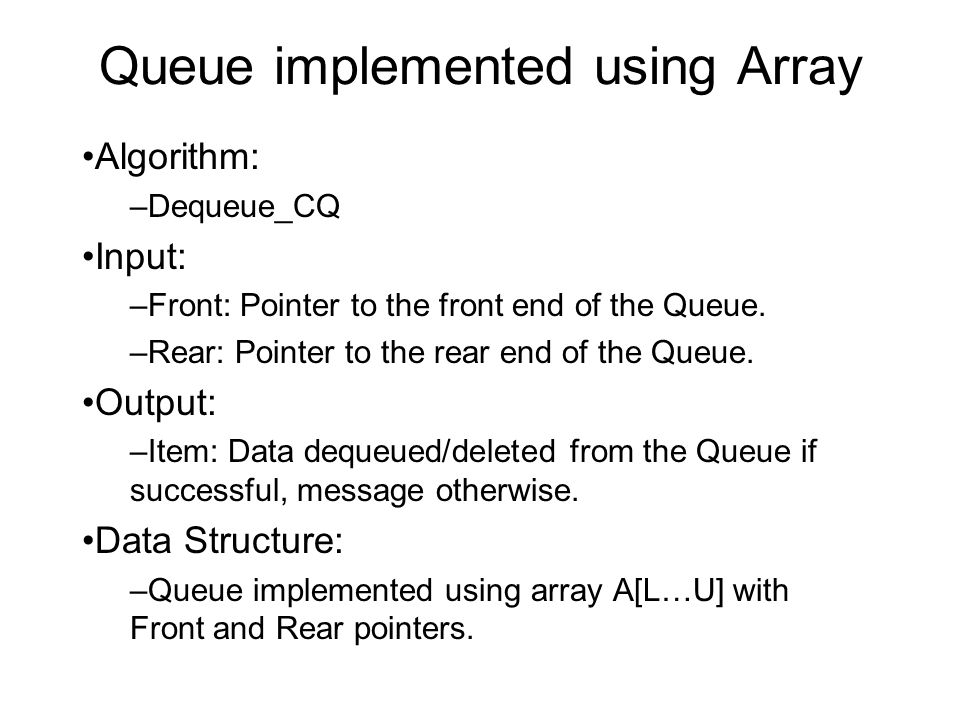 Queue implemented using Array

•Algorithm:

–Dequeue_CQ

•Input:

–Front: Pointer to the front end of the Queue.

–Rear: Pointer to the rear end of the Queue.

•Output:

–Item: Data dequeued/deleted from the Queue if successful, message otherwise.

•Data Structure:

–Queue implemented using array A[L…U] with Front and Rear pointers.